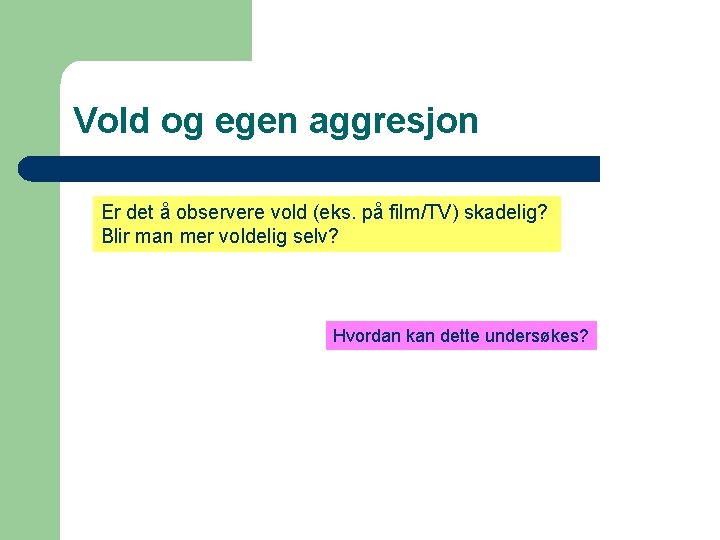 Vold og egen aggresjon

Er det å observere vold (eks. på film/TV) skadelig? Blir man mer voldelig selv?

Hvordan kan dette undersøkes?